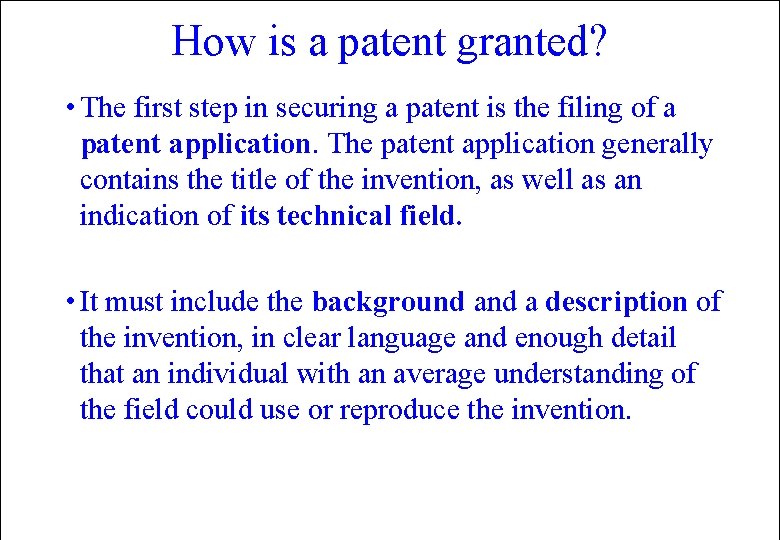 How is a patent granted?

• The first step in securing a patent is the filing of a patent application. The patent application generally contains the title of the invention, as well as an indication of its technical field.

• It must include the background and a description of the invention, in clear language and enough detail that an individual with an average understanding of the field could use or reproduce the invention.